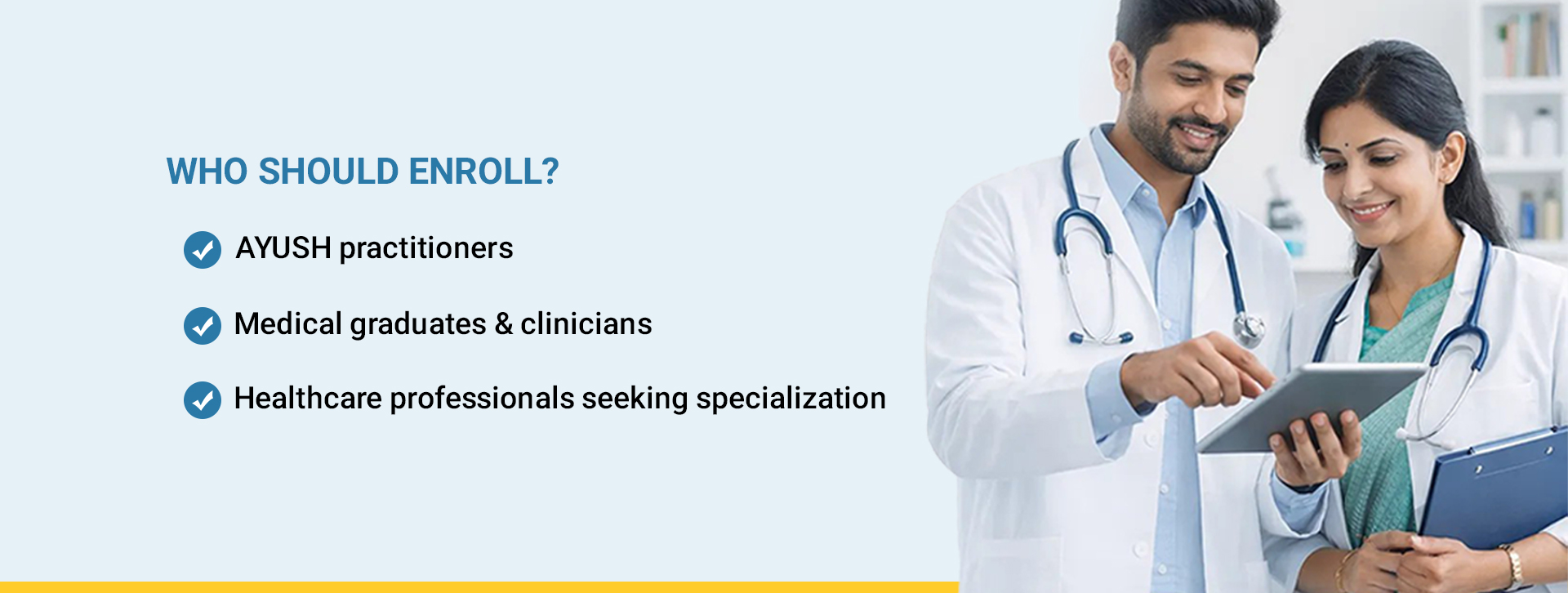 WHO SHOULD ENROLL?

AYUSH practitioners

Medical graduates & clinicians

Healthcare professionals seeking specialization